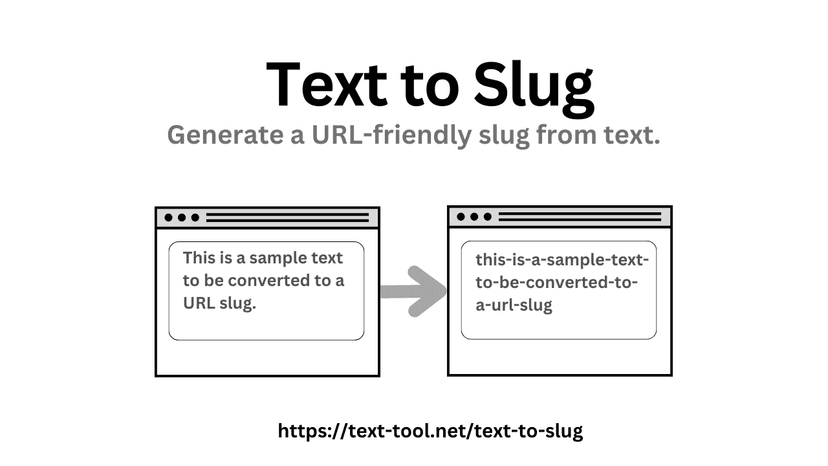 Text to Slug
Generate a URL-friendly slug from text.

This is a sample text to be converted to a URL slug.

this-is-a-sample-text-to-be-converted-to-a-url-slug

https://text-tool.net/text-to-slug